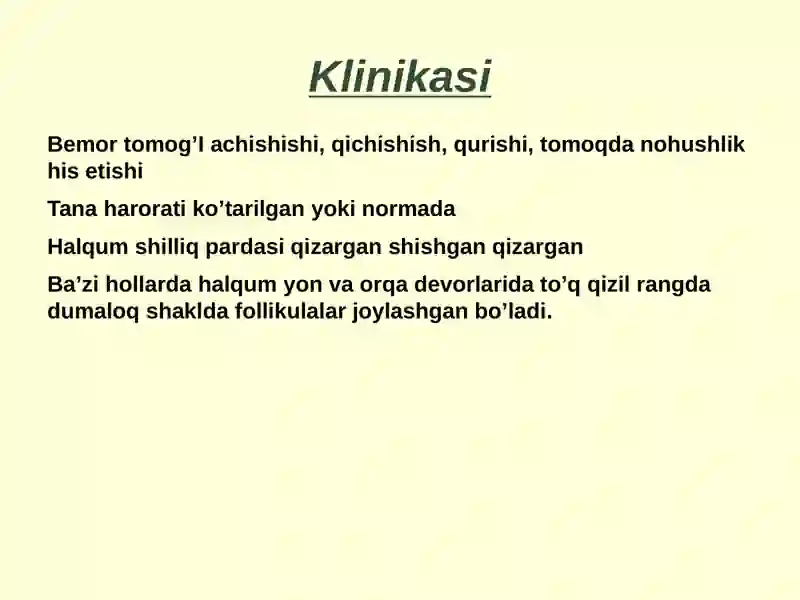 Klinikasi

Bemor tomog’I achishishi, qichishish, qurishi, tomoqda nohushlik his etishi

Tana harorati ko’tarilgan yoki normada

Halqum shilliq pardasi qizargan shishgan qizargan

Ba’zi hollarda halqum yon va orqa devorlarida to’q qizil rangda dumaloq shaklda follikulalar joylashgan bo’ladi.